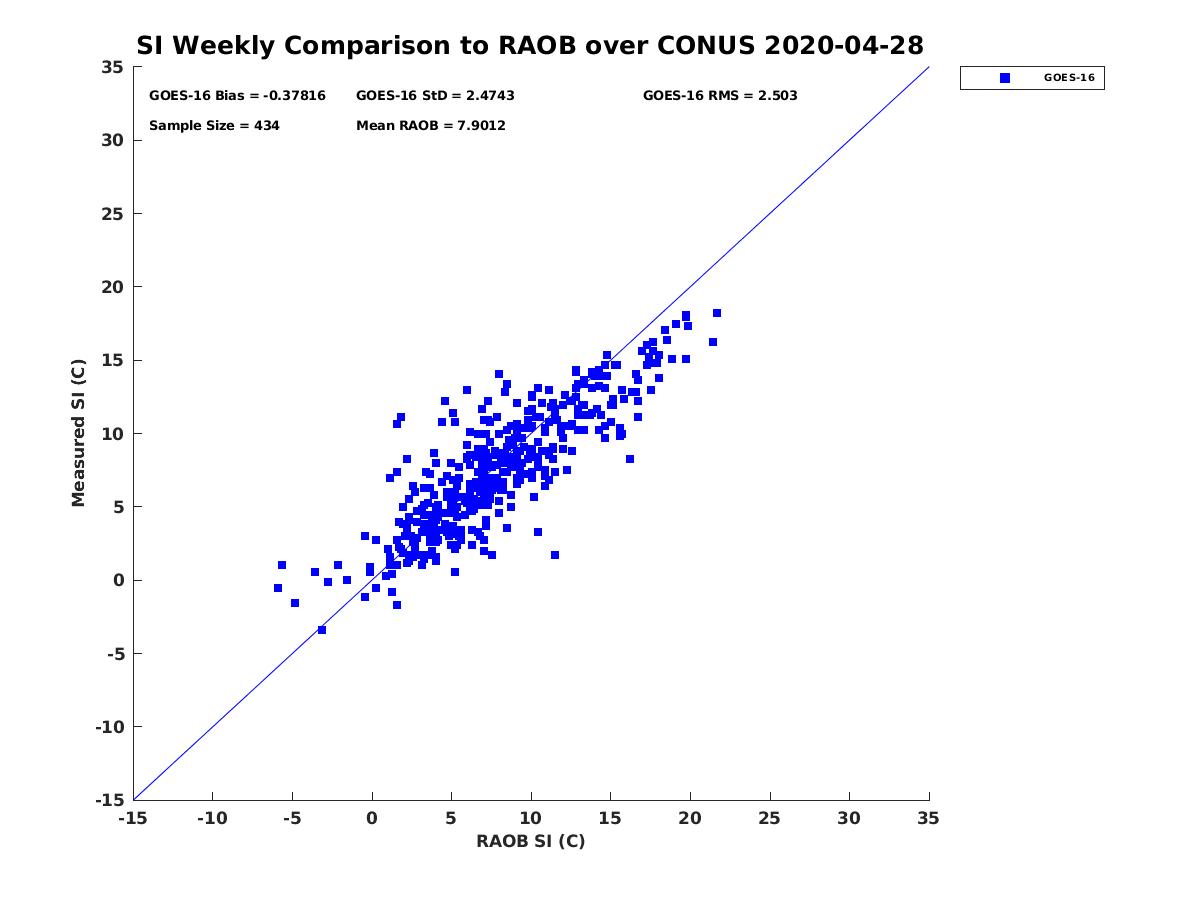 SI Weekly Comparison to RAOB over CONUS 2020-04-28

GOES-16 Bias = -0.37816
GOES-16 StD = 2.4743
GOES-16 RMS = 2.503
Sample Size = 434
Mean RAOB = 7.9012

GOES-16

Measured SI (C)

35
30
25
20
15
10
5
0
-5
-10
-15

-15
-10
-5
0
5
10
15
20
25
30
35

RAOB SI (C)